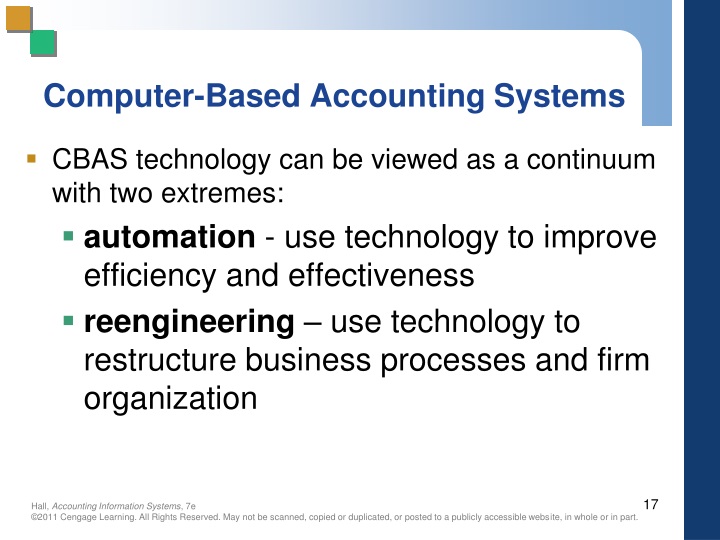 Computer-Based Accounting Systems

CBAS technology can be viewed as a continuum with two extremes:

automation - use technology to improve efficiency and effectiveness

reengineering – use technology to restructure business processes and firm organization

Hall, Accounting Information Systems, 7e
©2011 Cengage Learning. All Rights Reserved. May not be scanned, copied or duplicated, or posted to a publicly accessible website, in whole or in part.

17